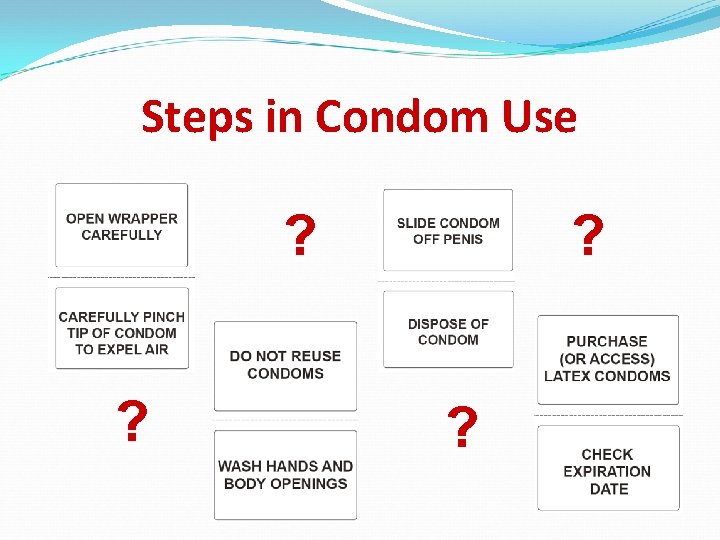 Steps in Condom Use

OPEN WRAPPER CAREFULLY

CAREFULLY PINCH TIP OF CONDOM TO EXPEL AIR

?

?

DO NOT REUSE CONDOMS

WASH HANDS AND BODY OPENINGS

SLIDE CONDOM OFF PENIS

DISPOSE OF CONDOM

?

?

PURCHASE (OR ACCESS) LATEX CONDOMS

CHECK EXPIRATION DATE